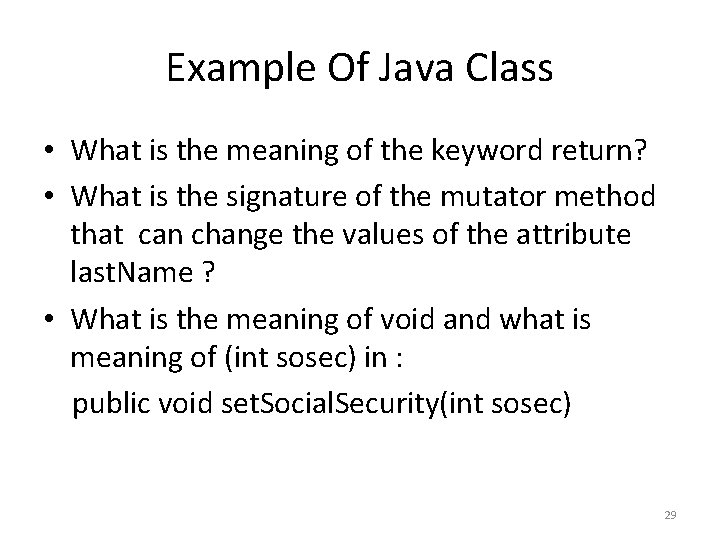 Example Of Java Class

• What is the meaning of the keyword return?
• What is the signature of the mutator method that can change the values of the attribute lastName ?
• What is the meaning of void and what is meaning of (int sosec) in :
public void setSocialSecurity(int sosec)

29